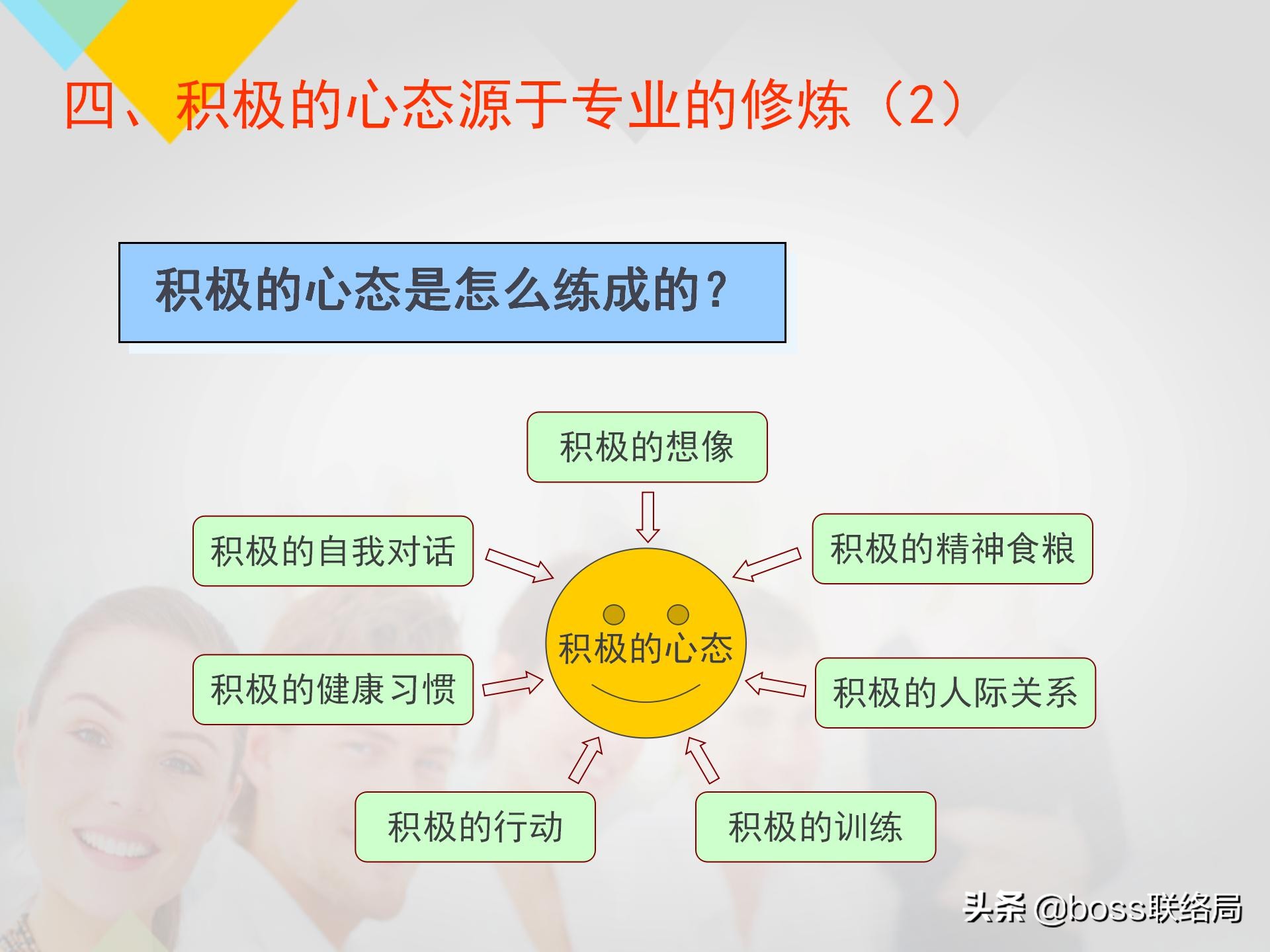 四、积极的心态源于专业的修炼（2）

积极的心态是怎么练成的？

积极的想像

积极的自我对话

积极的精神食粮

积极的心态

积极的健康习惯

积极的人际关系

积极的行动

积极的训练

头条 @boss联络局